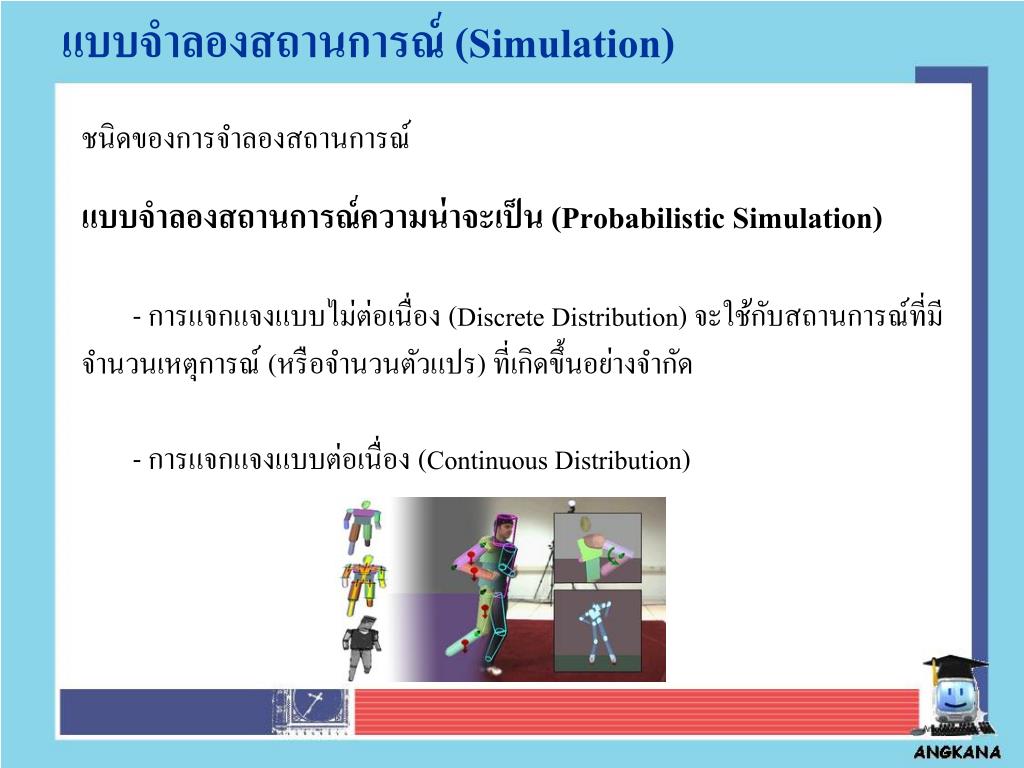 แบบจำลองสถานการณ์ (Simulation)

ชนิดของการจำลองสถานการณ์

แบบจำลองสถานการณ์ความน่าจะเป็น (Probabilistic Simulation)

- การแจกแจงแบบไม่ต่อเนื่อง (Discrete Distribution) จะใช้กับสถานการณ์ที่มีจำนวนเหตุการณ์ (หรือจำนวนตัวแปร) ที่เกิดขึ้นอย่างจำกัด

- การแจกแจงแบบต่อเนื่อง (Continuous Distribution)

ANGKANA